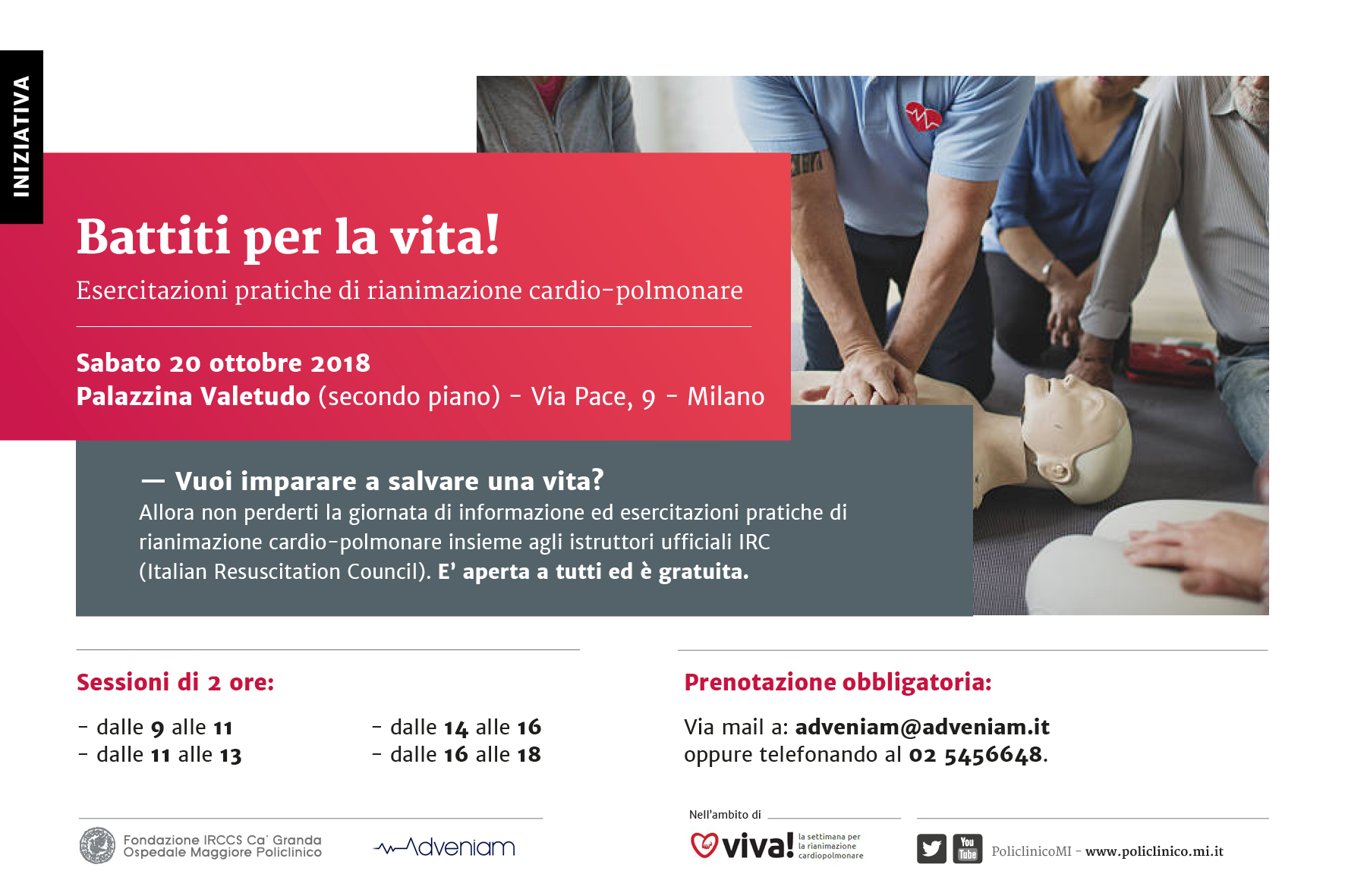 INIZIATIVA

Battiti per la vita!

Esercitazioni pratiche di rianimazione cardio-polmonare

Sabato 20 ottobre 2018
Palazzina Valetudo (secondo piano) - Via Pace, 9 - Milano

— Vuoi imparare a salvare una vita?
Allora non perderti la giornata di informazione ed esercitazioni pratiche di rianimazione cardio-polmonare insieme agli istruttori ufficiali IRC (Italian Resuscitation Council). E' aperta a tutti ed è gratuita.

Sessioni di 2 ore:

- dalle 9 alle 11
- dalle 11 alle 13

- dalle 14 alle 16
- dalle 16 alle 18

Prenotazione obbligatoria:

Via mail a: adveniam@adveniam.it
oppure telefonando al 02 5456648.

Fondazione IRCCS Ca' Granda Ospedale Maggiore Policlinico

Adveniam

Nell'ambito di

viva! la settimana per la rianimazione cardiopolmonare

You Tube

PoliclinicoMI - www.policlinico.mi.it